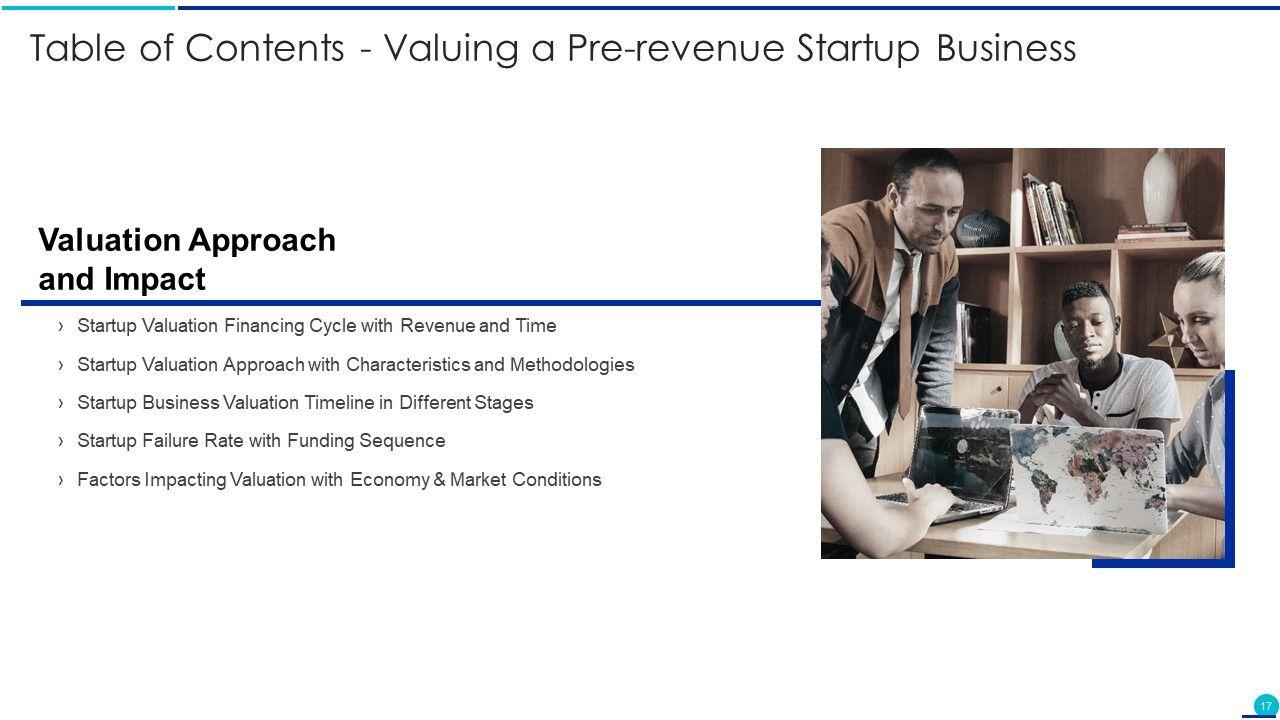 Table of Contents - Valuing a Pre-revenue Startup Business

Valuation Approach and Impact

› Startup Valuation Financing Cycle with Revenue and Time

› Startup Valuation Approach with Characteristics and Methodologies

› Startup Business Valuation Timeline in Different Stages

› Startup Failure Rate with Funding Sequence

› Factors Impacting Valuation with Economy & Market Conditions

17